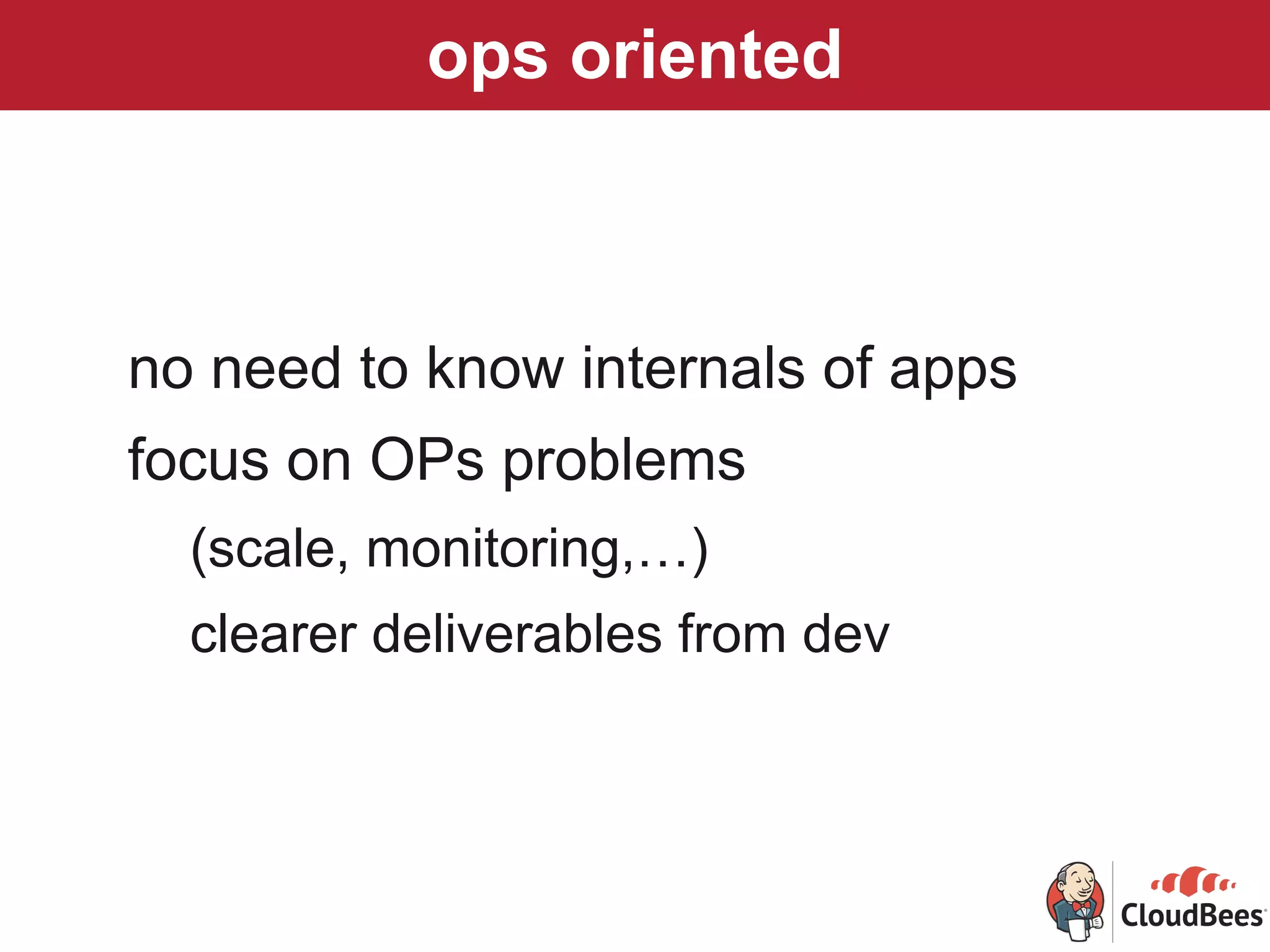 ops oriented

no need to know internals of apps

focus on OPs problems

(scale, monitoring,…)

clearer deliverables from dev

CloudBees